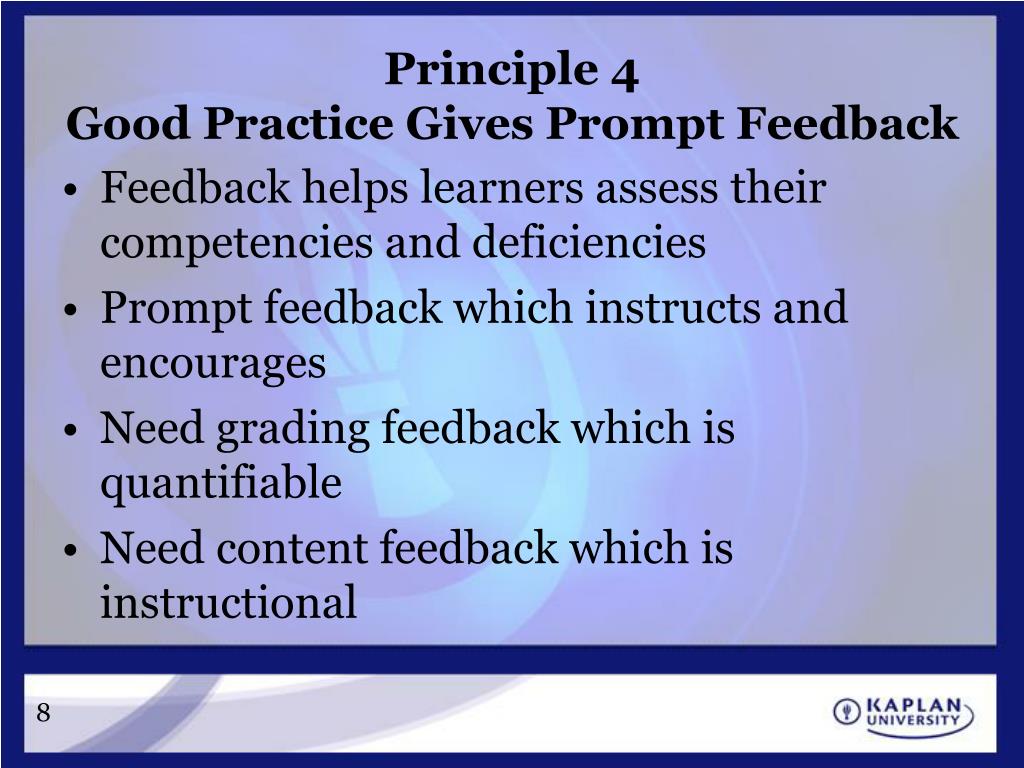 Principle 4
Good Practice Gives Prompt Feedback

• Feedback helps learners assess their competencies and deficiencies
• Prompt feedback which instructs and encourages
• Need grading feedback which is quantifiable
• Need content feedback which is instructional

8

KAPLAN UNIVERSITY